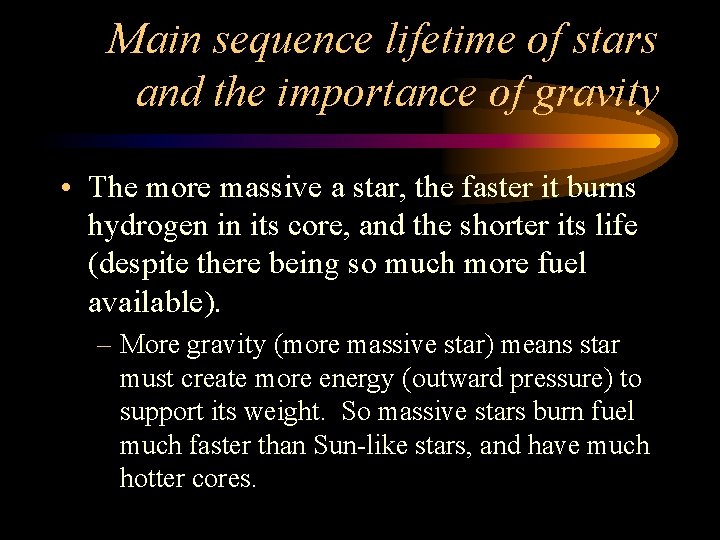 Main sequence lifetime of stars and the importance of gravity

• The more massive a star, the faster it burns hydrogen in its core, and the shorter its life (despite there being so much more fuel available).

– More gravity (more massive star) means star must create more energy (outward pressure) to support its weight. So massive stars burn fuel much faster than Sun-like stars, and have much hotter cores.